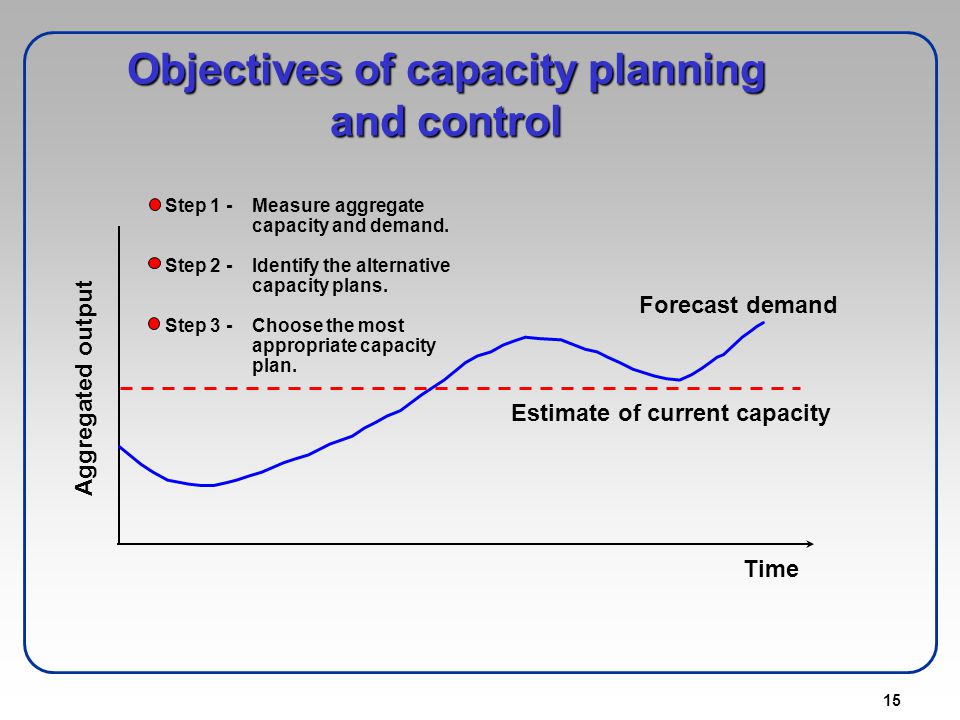 Objectives of capacity planning and control

Step 1 - Measure aggregate capacity and demand.

Step 2 - Identify the alternative capacity plans.

Step 3 - Choose the most appropriate capacity plan.

Aggregated output

Forecast demand

Estimate of current capacity

Time

15